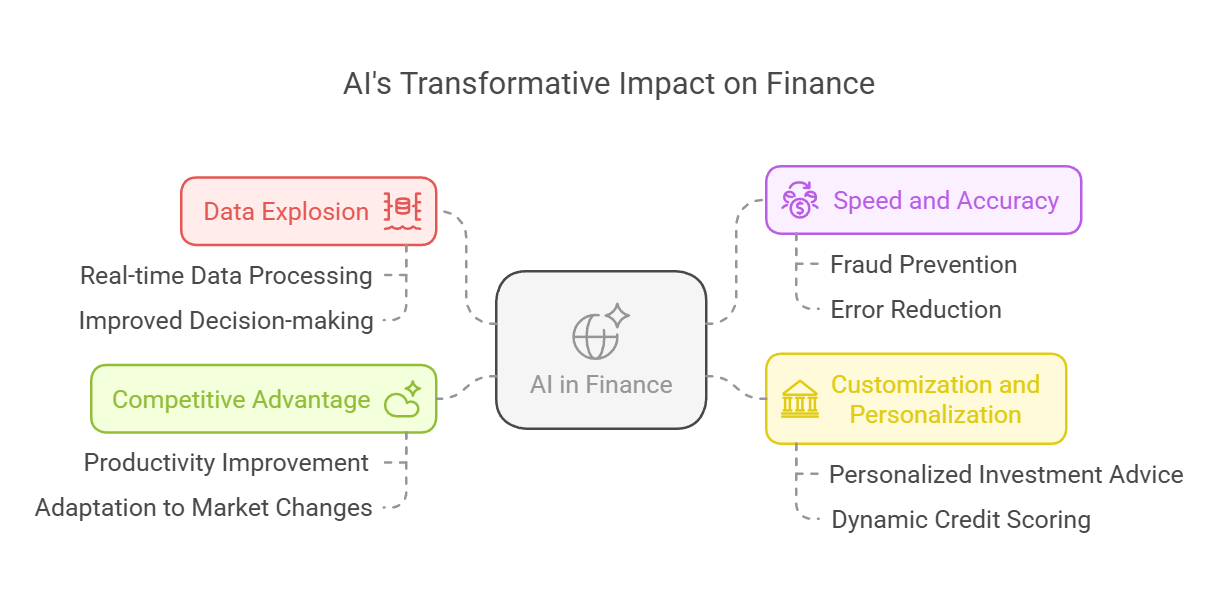 AI's Transformative Impact on Finance

Data Explosion

Real-time Data Processing

Improved Decision-making

Competitive Advantage

Productivity Improvement

Adaptation to Market Changes

AI in Finance

Speed and Accuracy

Fraud Prevention

Error Reduction

Customization and Personalization

Personalized Investment Advice

Dynamic Credit Scoring